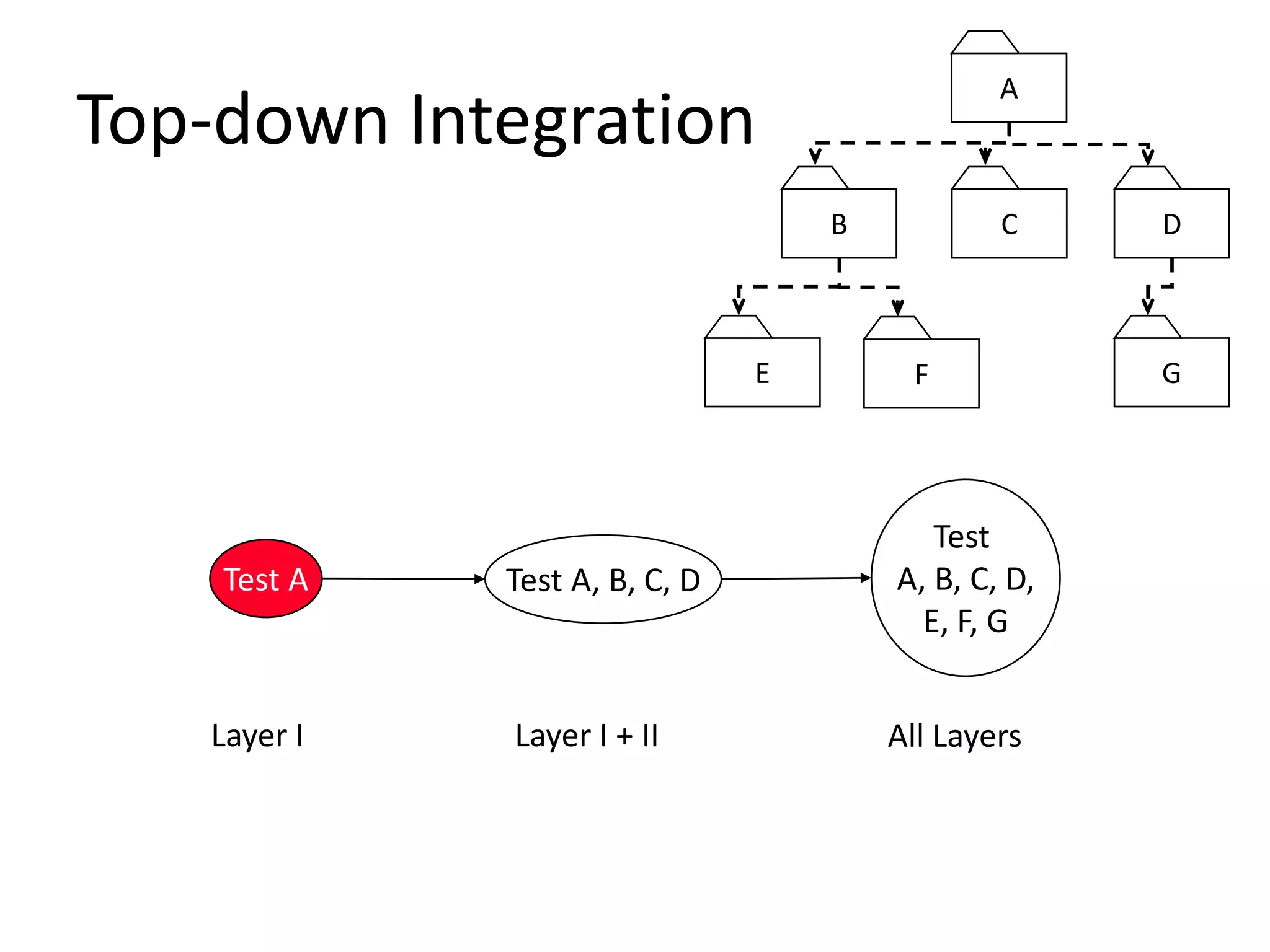 Top-down Integration

A

B

C

D

E

F

G

Test A

Test A, B, C, D

Test A, B, C, D, E, F, G

Layer I

Layer I + II

All Layers